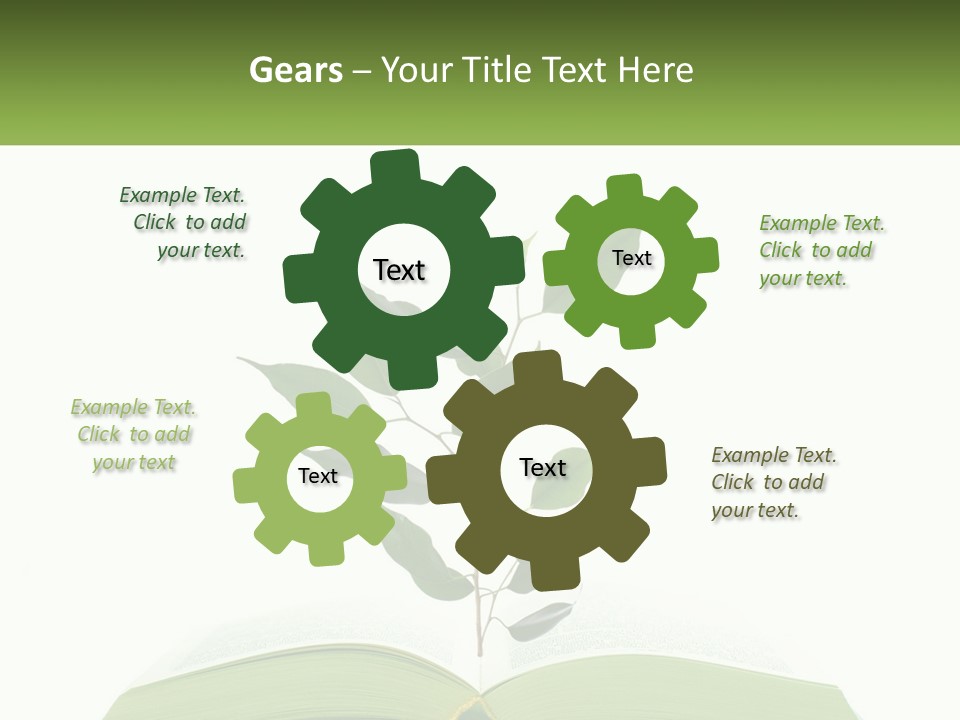 Gears – Your Title Text Here

Example Text. Click to add your text.

Text

Text

Example Text. Click to add your text.

Example Text. Click to add your text

Text

Text

Example Text. Click to add your text.